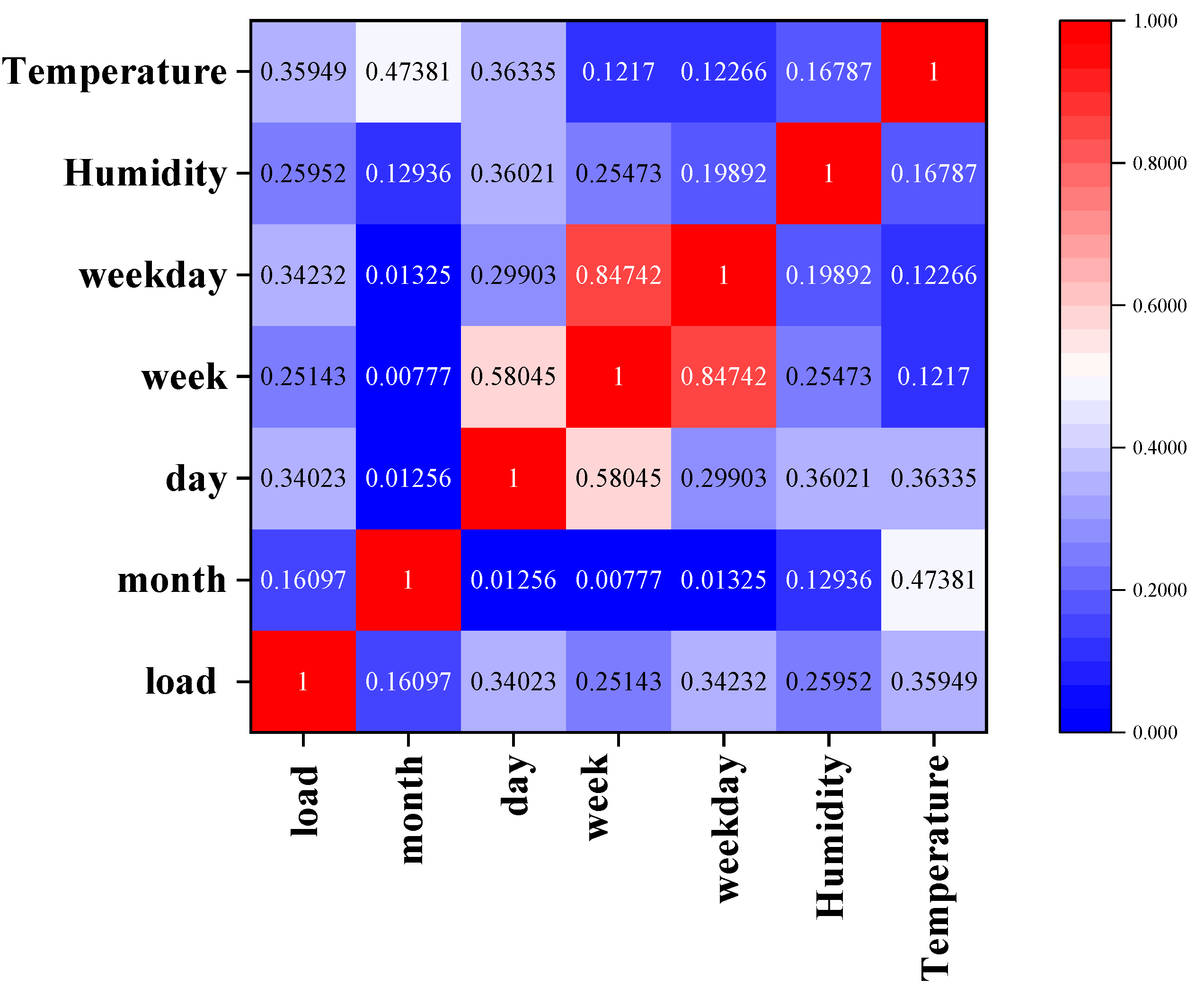 |  | load | month | day | week | weekday | Humidity | Temperature |
|---|---|---|---|---|---|---|---|
| Temperature | 0.35949 | 0.47381 | 0.36335 | 0.1217 | 0.12266 | 0.16787 | 1 |
| Humidity | 0.25952 | 0.12936 | 0.36021 | 0.25473 | 0.19892 | 1 | 0.16787 |
| weekday | 0.34232 | 0.01325 | 0.29903 | 0.84742 | 1 | 0.19892 | 0.12266 |
| week | 0.25143 | 0.00777 | 0.58045 | 1 | 0.84742 | 0.25473 | 0.1217 |
| day | 0.34023 | 0.01256 | 1 | 0.58045 | 0.29903 | 0.36021 | 0.36335 |
| month | 0.16097 | 1 | 0.01256 | 0.00777 | 0.01325 | 0.12936 | 0.47381 |
| load | 1 | 0.16097 | 0.34023 | 0.25143 | 0.34232 | 0.25952 | 0.35949 |

1.000
0.8000
0.6000
0.4000
0.2000
0.000